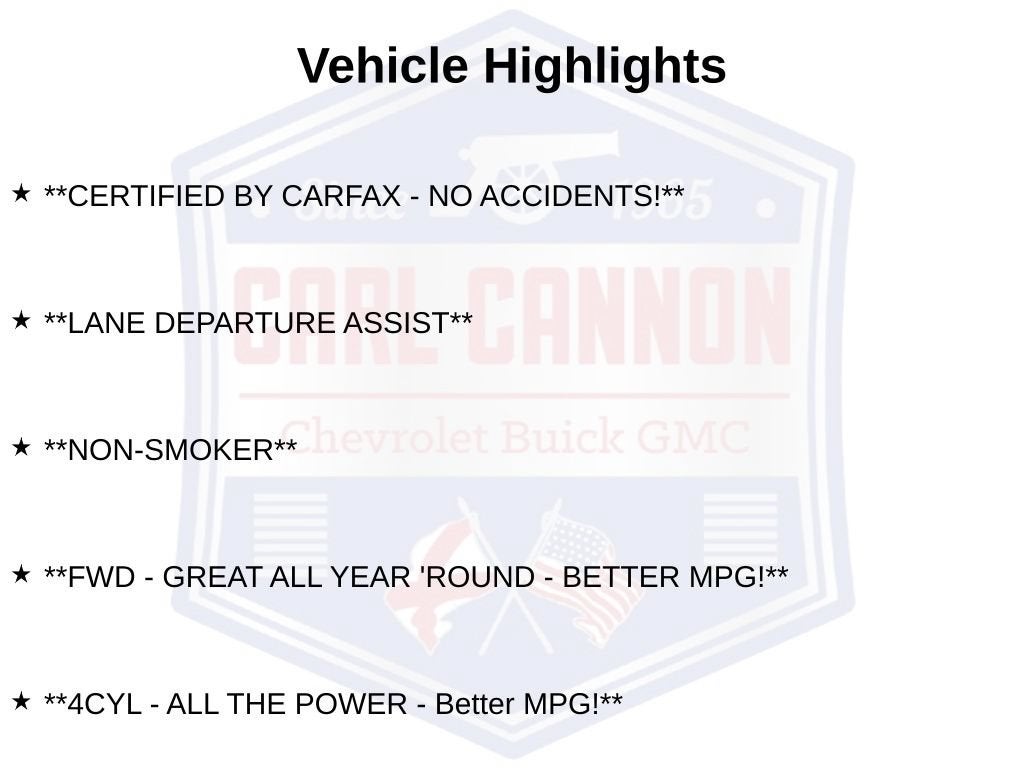 Vehicle Highlights

★ **CERTIFIED BY CARFAX - NO ACCIDENTS!**

★ **LANE DEPARTURE ASSIST**

★ **NON-SMOKER**

★ **FWD - GREAT ALL YEAR 'ROUND - BETTER MPG!**

★ **4CYL - ALL THE POWER - Better MPG!**

Since 1965
CARL CANNON
Chevrolet Buick GMC